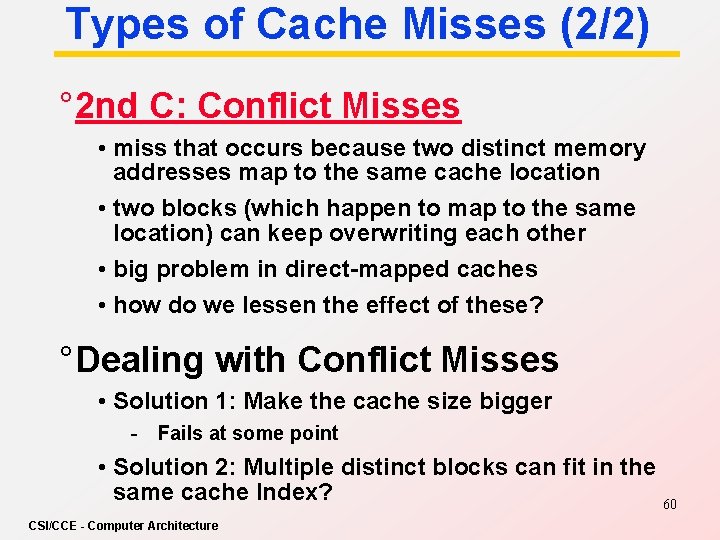 Types of Cache Misses (2/2)

° 2nd C: Conflict Misses

• miss that occurs because two distinct memory addresses map to the same cache location

• two blocks (which happen to map to the same location) can keep overwriting each other

• big problem in direct-mapped caches

• how do we lessen the effect of these?

° Dealing with Conflict Misses

• Solution 1: Make the cache size bigger

- Fails at some point

• Solution 2: Multiple distinct blocks can fit in the same cache Index?

60

CSI/CCE - Computer Architecture